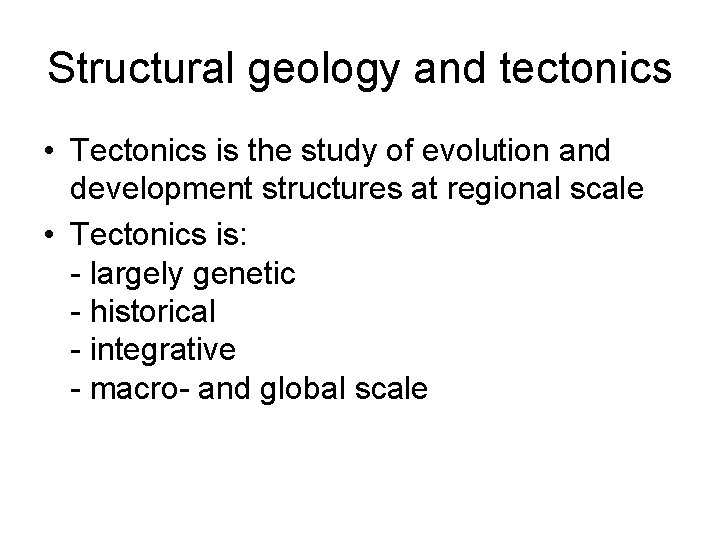 Structural geology and tectonics

• Tectonics is the study of evolution and development structures at regional scale
• Tectonics is:
- largely genetic
- historical
- integrative
- macro- and global scale